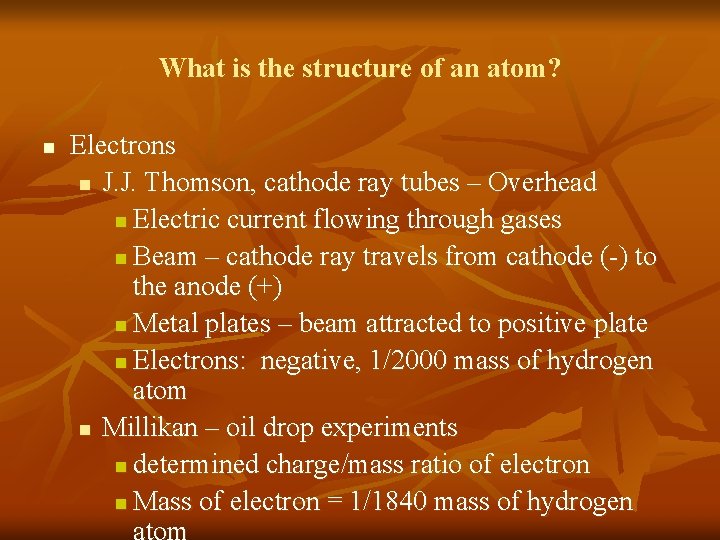 What is the structure of an atom?

- Electrons
  - J.J. Thomson, cathode ray tubes – Overhead
    - Electric current flowing through gases
    - Beam – cathode ray travels from cathode (-) to the anode (+)
    - Metal plates – beam attracted to positive plate
    - Electrons: negative, 1/2000 mass of hydrogen atom
  - Millikan – oil drop experiments
    - determined charge/mass ratio of electron
    - Mass of electron = 1/1840 mass of hydrogen atom